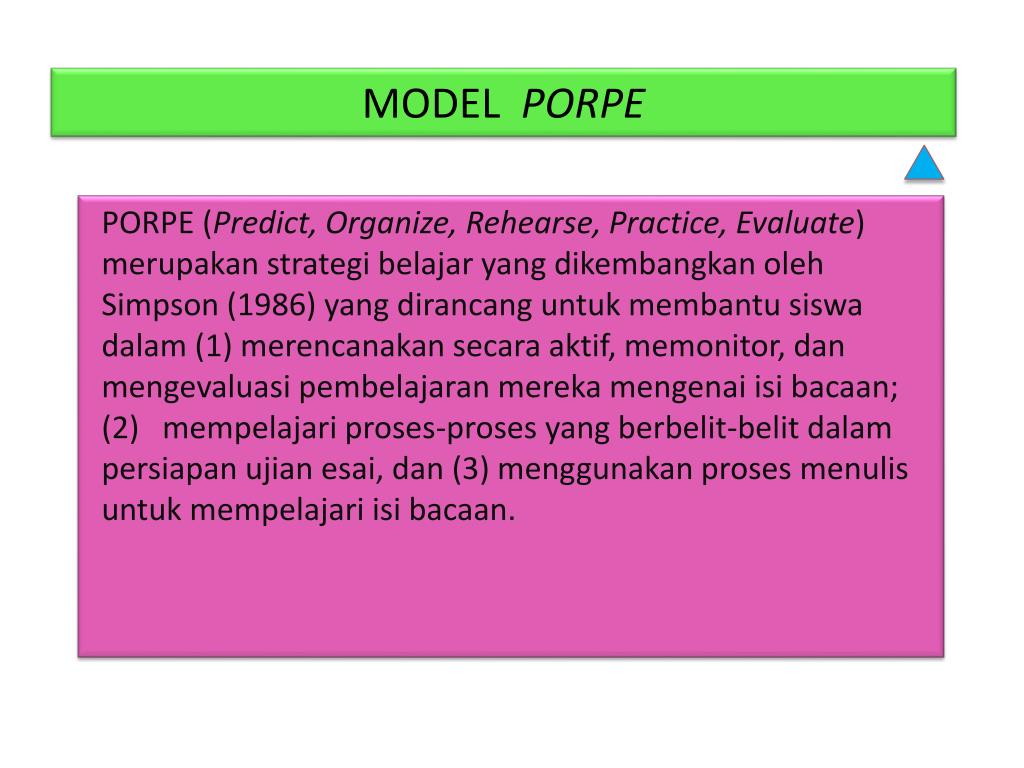 MODEL PORPE

PORPE (Predict, Organize, Rehearse, Practice, Evaluate) merupakan strategi belajar yang dikembangkan oleh Simpson (1986) yang dirancang untuk membantu siswa dalam (1) merencanakan secara aktif, memonitor, dan mengevaluasi pembelajaran mereka mengenai isi bacaan; (2) mempelajari proses-proses yang berbelit-belit dalam persiapan ujian esai, dan (3) menggunakan proses menulis untuk mempelajari isi bacaan.